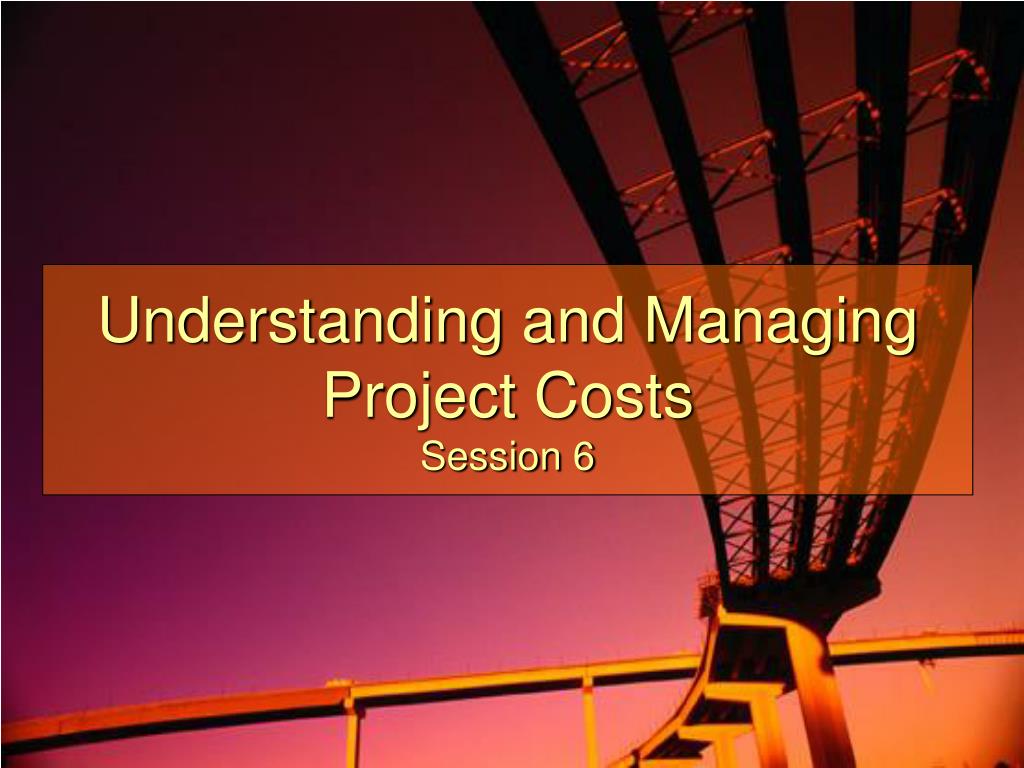 Understanding and Managing Project Costs
Session 6